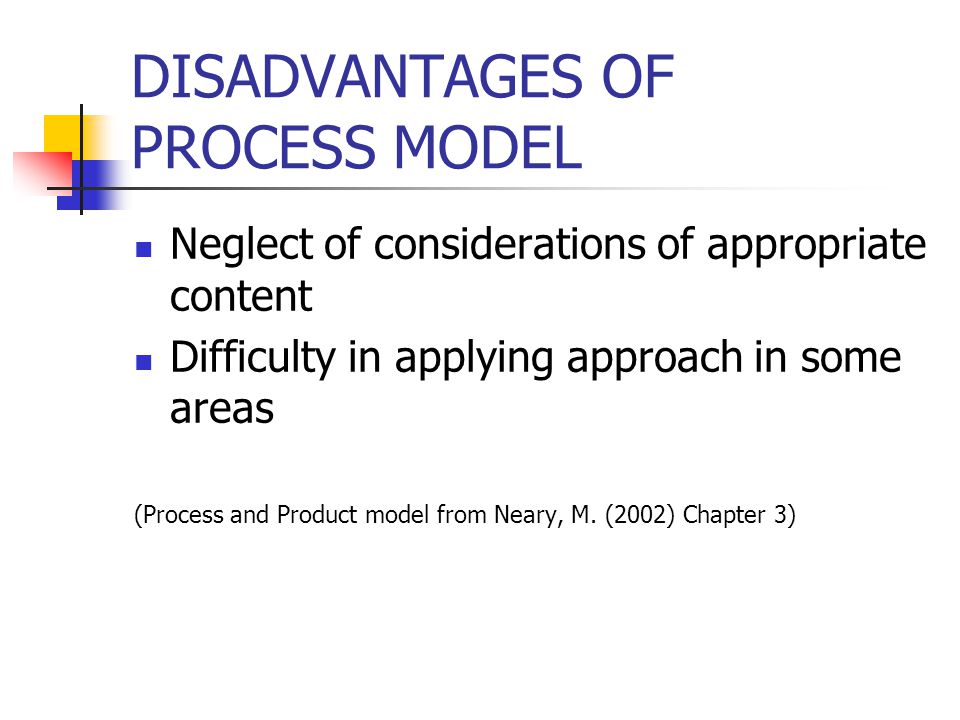 DISADVANTAGES OF PROCESS MODEL

- Neglect of considerations of appropriate content
- Difficulty in applying approach in some areas

(Process and Product model from Neary, M. (2002) Chapter 3)